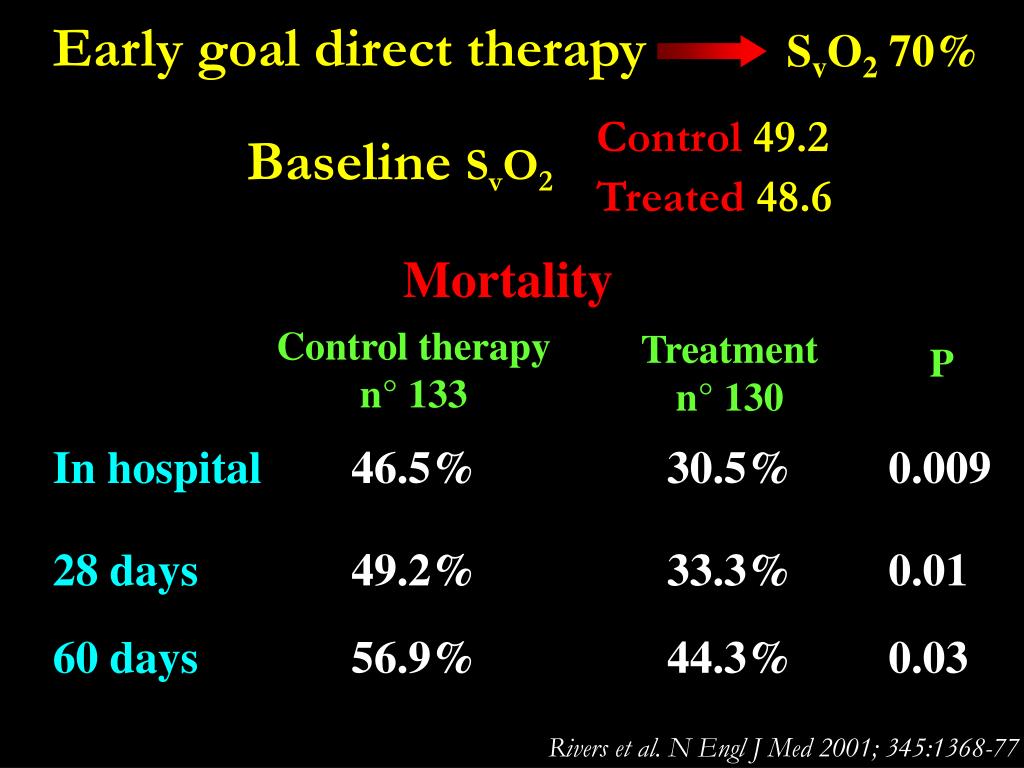 Early goal direct therapy $S_vO_2$ 70%

Baseline $S_vO_2$ Control 49.2 Treated 48.6

Mortality

| | Control therapy n° 133 | Treatment n° 130 | P |
|---|---|---|---|
| In hospital | 46.5% | 30.5% | 0.009 |
| 28 days | 49.2% | 33.3% | 0.01 |
| 60 days | 56.9% | 44.3% | 0.03 |

Rivers et al. N Engl J Med 2001; 345:1368-77